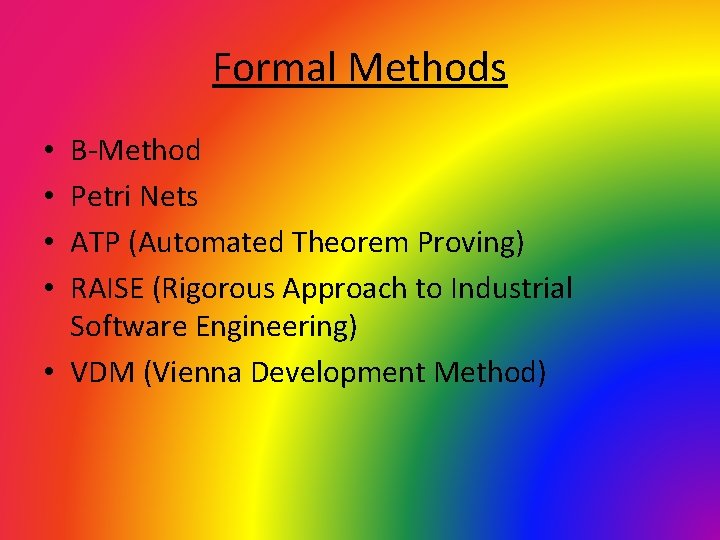 Formal Methods

• B-Method
• Petri Nets
• ATP (Automated Theorem Proving)
• RAISE (Rigorous Approach to Industrial Software Engineering)
• VDM (Vienna Development Method)